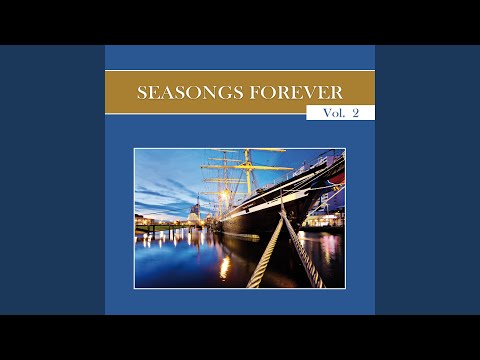 SEASONGS FOREVER

Vol. 2